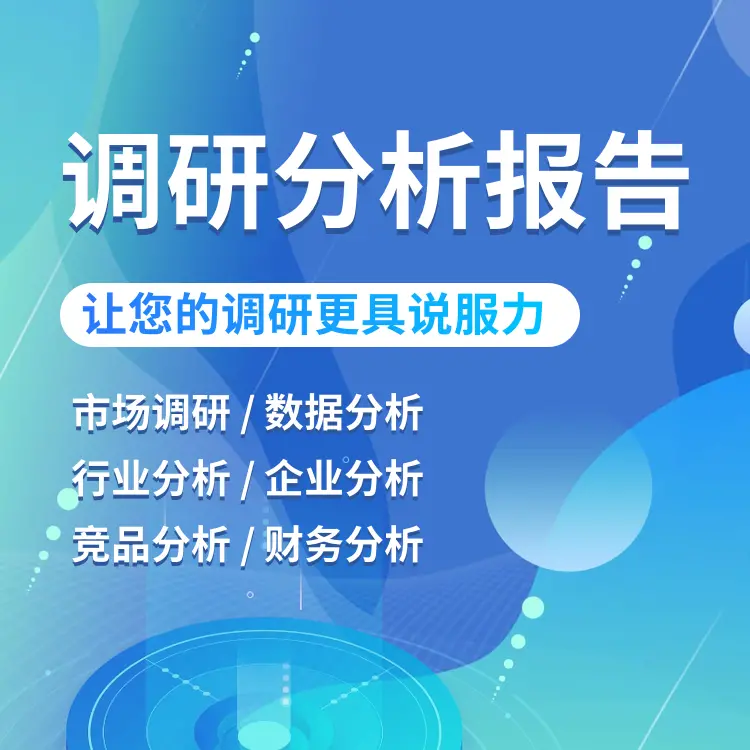 调研分析报告

让您的调研更具说服力

市场调研 / 数据分析
行业分析 / 企业分析
竞品分析 / 财务分析